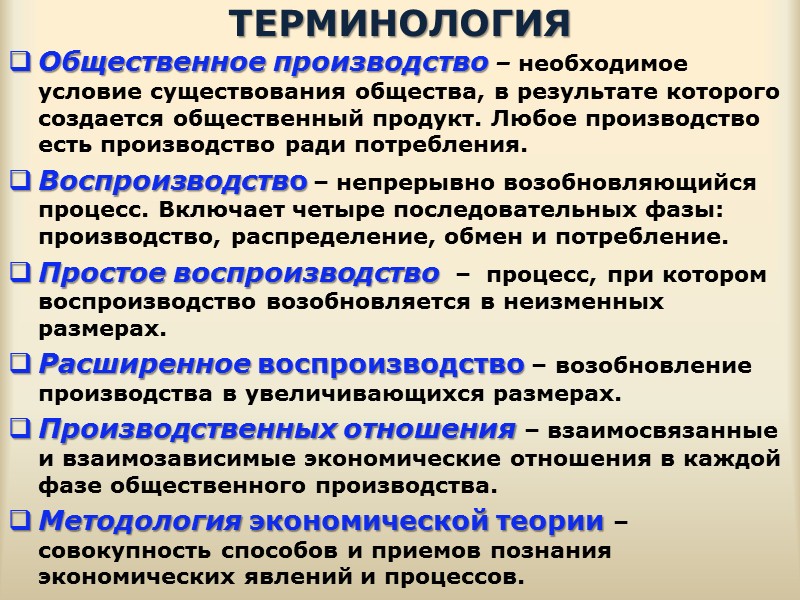 ТЕРМИНОЛОГИЯ

❑ Общественное производство – необходимое условие существования общества, в результате которого создается общественный продукт. Любое производство есть производство ради потребления.

❑ Воспроизводство – непрерывно возобновляющийся процесс. Включает четыре последовательных фазы: производство, распределение, обмен и потребление.

❑ Простое воспроизводство – процесс, при котором воспроизводство возобновляется в неизменных размерах.

❑ Расширенное воспроизводство – возобновление производства в увеличивающихся размерах.

❑ Производственных отношения – взаимосвязанные и взаимозависимые экономические отношения в каждой фазе общественного производства.

❑ Методология экономической теории – совокупность способов и приемов познания экономических явлений и процессов.